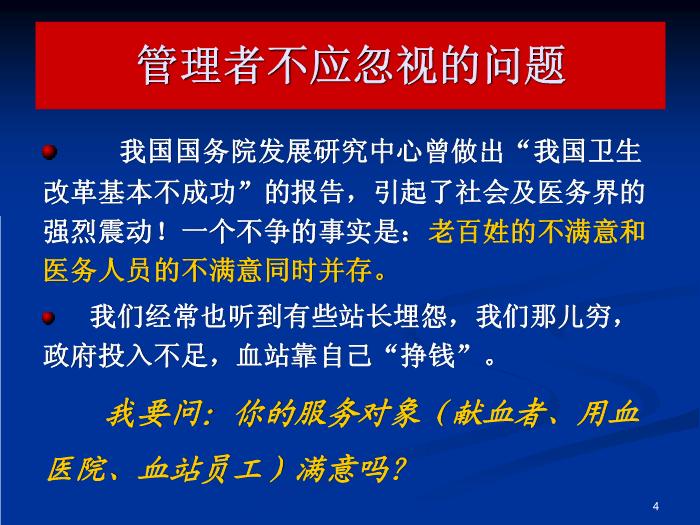 管理者不应忽视的问题

我国国务院发展研究中心曾做出“我国卫生改革基本不成功”的报告，引起了社会及医务界的强烈震动！一个不争的事实是：老百姓的不满意和医务人员的不满意同时并存。

我们经常也听到有些站长埋怨，我们那儿穷，政府投入不足，血站靠自己“挣钱”。

我要问：你的服务对象（献血者、用血医院、血站员工）满意吗？

4